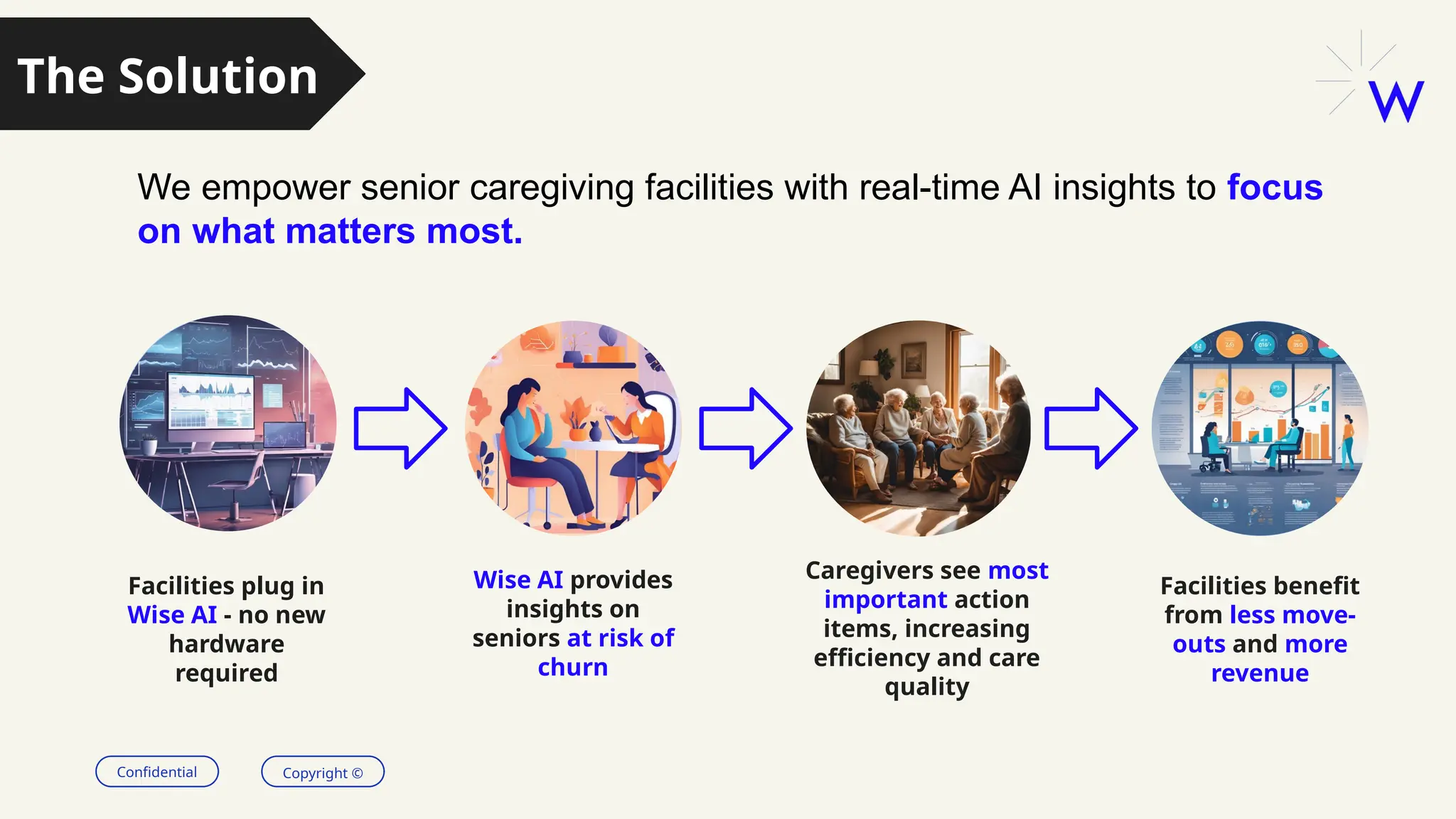 The Solution

W

We empower senior caregiving facilities with real-time AI insights to focus on what matters most.

Facilities plug in Wise AI - no new hardware required

Wise AI provides insights on seniors at risk of churn

Caregivers see most important action items, increasing efficiency and care quality

Facilities benefit from less move-outs and more revenue

Confidential

Copyright ©